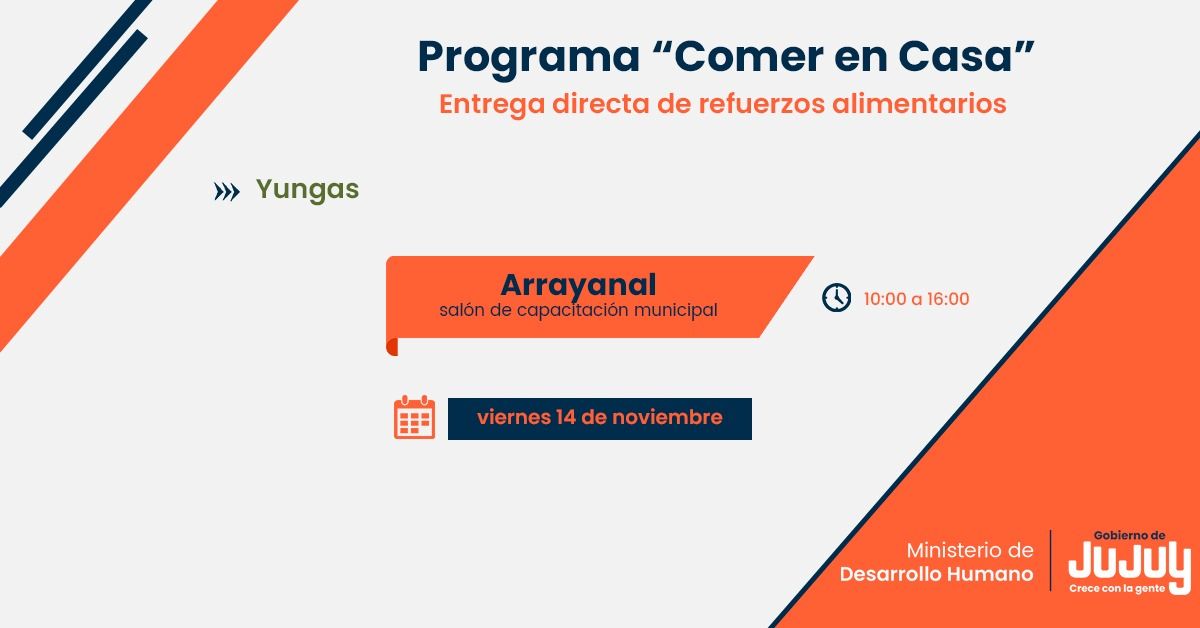 Programa “Comer en Casa”
Entrega directa de refuerzos alimentarios

Yungas

Arrayanal
salón de capacitación municipal

10:00 a 16:00

viernes 14 de noviembre

Ministerio de
Desarrollo Humano

Gobierno de
JUJUY
Crece con la gente